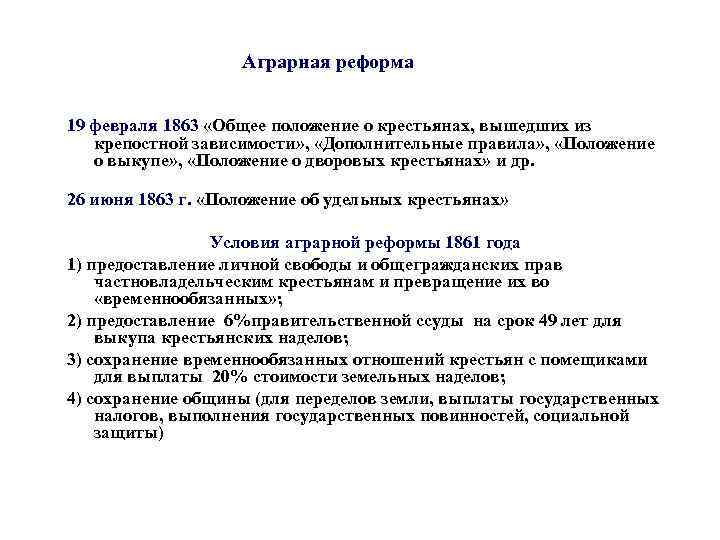 Аграрная реформа

19 февраля 1863 «Общее положение о крестьянах, вышедших из крепостной зависимости», «Дополнительные правила», «Положение о выкупе», «Положение о дворовых крестьянах» и др.

26 июня 1863 г. «Положение об удельных крестьянах»

Условия аграрной реформы 1861 года

1) предоставление личной свободы и общегражданских прав частновладельческим крестьянам и превращение их во «временнообязанных»;

2) предоставление 6%правительственной ссуды на срок 49 лет для выкупа крестьянских наделов;

3) сохранение временнообязанных отношений крестьян с помещиками для выплаты 20% стоимости земельных наделов;

4) сохранение общины (для переделов земли, выплаты государственных налогов, выполнения государственных повинностей, социальной защиты)